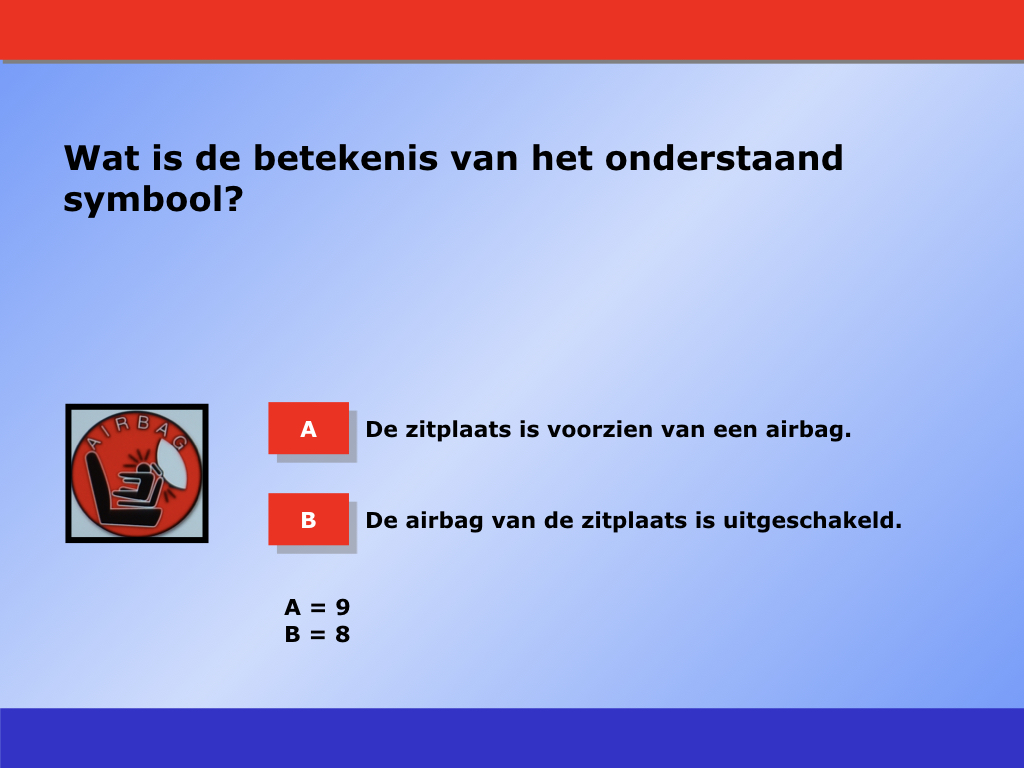 Wat is de betekenis van het onderstaand symbool?

AIRBAG

A De zitplaats is voorzien van een airbag.

B De airbag van de zitplaats is uitgeschakeld.

A = 9
B = 8